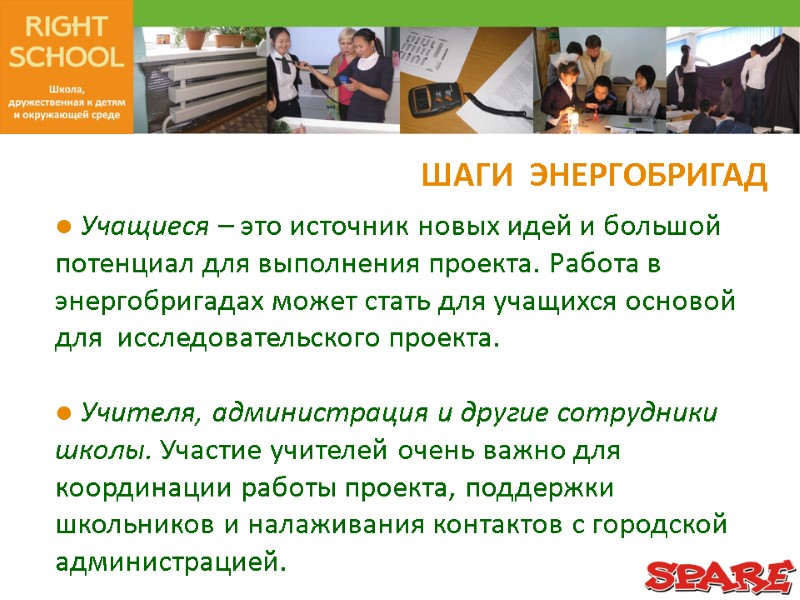 RIGHT SCHOOL

Школа, дружественная к детям и окружающей среде

ШАГИ ЭНЕРГОБРИГАД

● Учащиеся – это источник новых идей и большой потенциал для выполнения проекта. Работа в энергобригадах может стать для учащихся основой для исследовательского проекта.

● Учителя, администрация и другие сотрудники школы. Участие учителей очень важно для координации работы проекта, поддержки школьников и налаживания контактов с городской администрацией.

SPARE